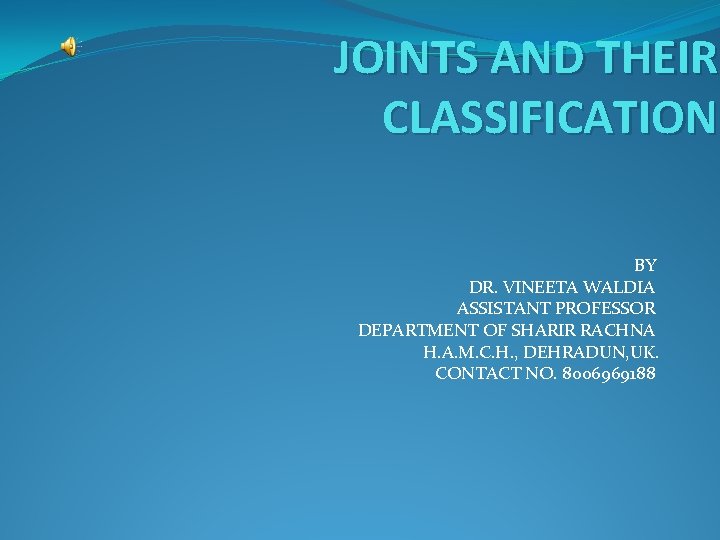 JOINTS AND THEIR CLASSIFICATION

BY
DR. VINEETA WALDIA
ASSISTANT PROFESSOR
DEPARTMENT OF SHARIR RACHNA
H.A.M.C.H., DEHRADUN,UK.
CONTACT NO. 8006969188